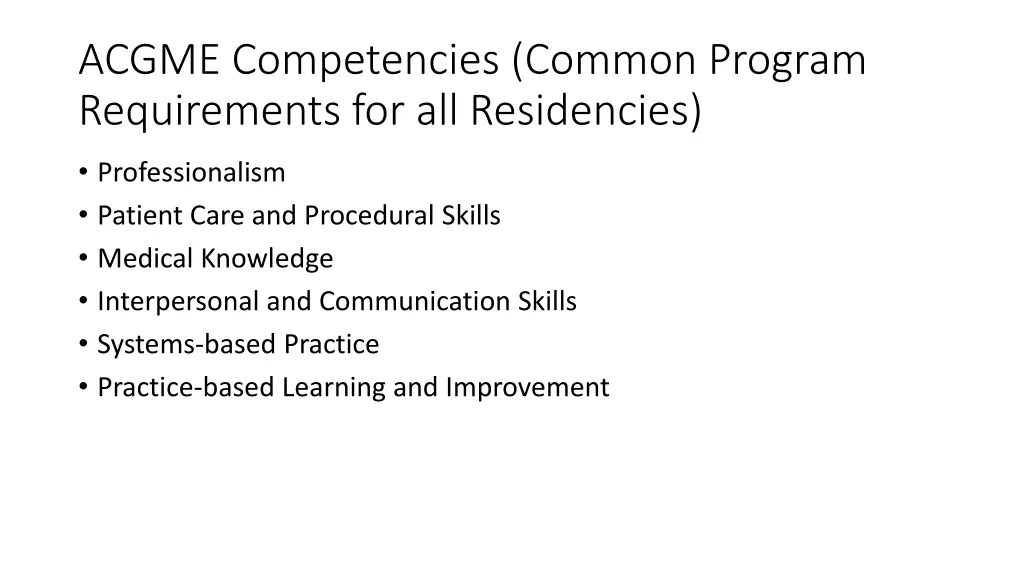 ACGME Competencies (Common Program Requirements for all Residencies)

• Professionalism
• Patient Care and Procedural Skills
• Medical Knowledge
• Interpersonal and Communication Skills
• Systems-based Practice
• Practice-based Learning and Improvement